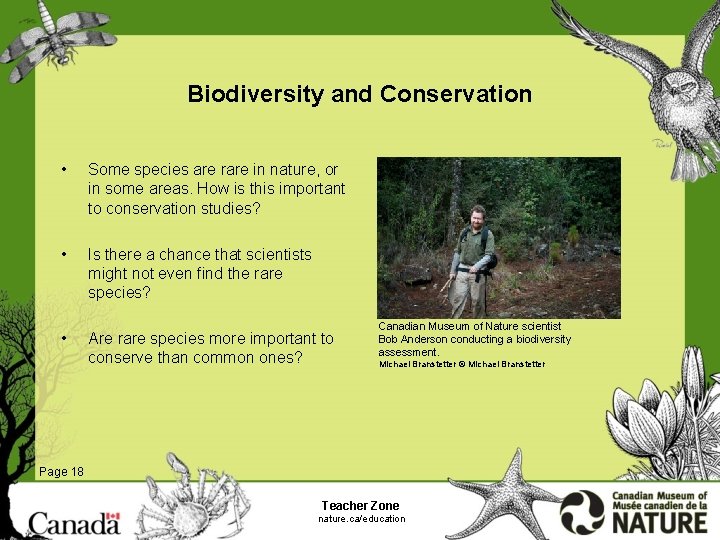 Biodiversity and Conservation

• Some species are rare in nature, or in some areas. How is this important to conservation studies?

• Is there a chance that scientists might not even find the rare species?

• Are rare species more important to conserve than common ones?

Canadian Museum of Nature scientist Bob Anderson conducting a biodiversity assessment.
Michael Branstetter © Michael Branstetter

Page 18

Canada

Teacher Zone
nature.ca/education

Canadian Museum of
Musée canadien de la
NATURE